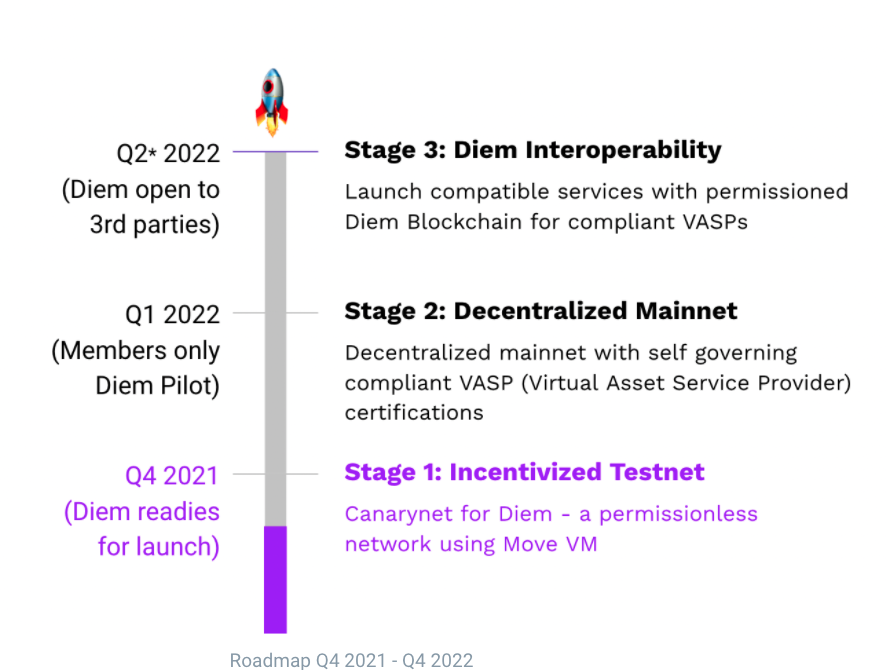 Q2* 2022
(Diem open to 3rd parties)

Stage 3: Diem Interoperability

Launch compatible services with permissioned Diem Blockchain for compliant VASPs

Q1 2022
(Members only Diem Pilot)

Stage 2: Decentralized Mainnet

Decentralized mainnet with self governing compliant VASP (Virtual Asset Service Provider) certifications

Q4 2021
(Diem readies for launch)

Stage 1: Incentivized Testnet

Canarynet for Diem - a permissionless network using Move VM

Roadmap Q4 2021 - Q4 2022